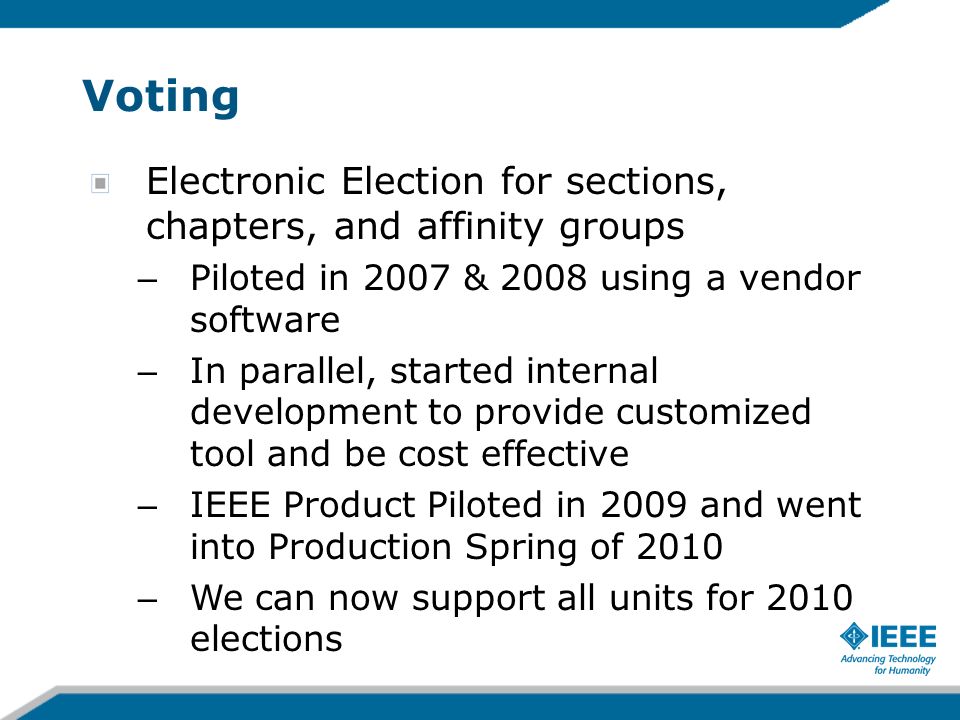 Voting

Electronic Election for sections, chapters, and affinity groups

– Piloted in 2007 & 2008 using a vendor software

– In parallel, started internal development to provide customized tool and be cost effective

– IEEE Product Piloted in 2009 and went into Production Spring of 2010

– We can now support all units for 2010 elections

IEEE
Advancing Technology for Humanity